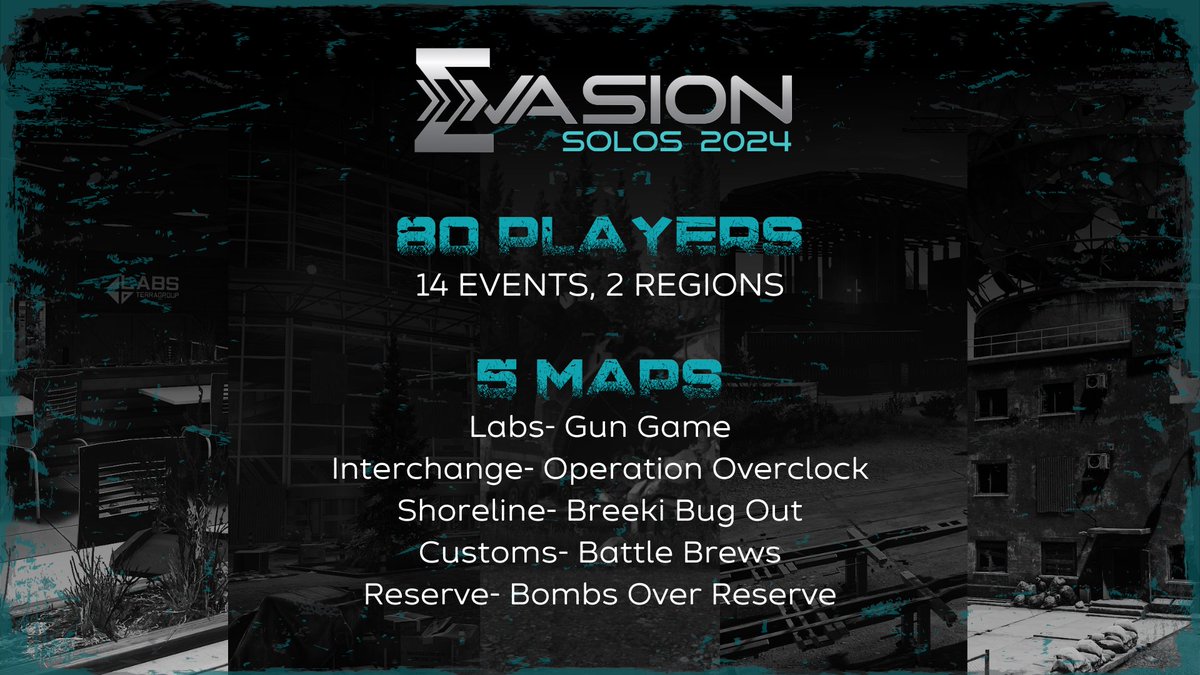 EVASION
SOLOS 2024

80 PLAYERS
14 EVENTS, 2 REGIONS

5 MAPS
Labs- Gun Game
Interchange- Operation Overclock
Shoreline- Breeki Bug Out
Customs- Battle Brews
Reserve- Bombs Over Reserve

LABS
TERRAGROUP